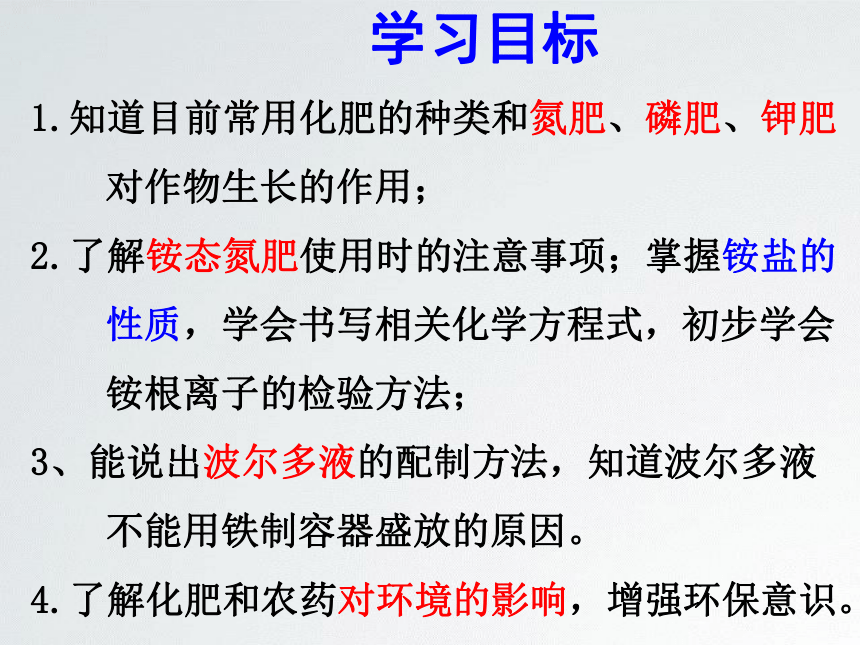 学习目标

1.知道目前常用化肥的种类和氮肥、磷肥、钾肥对作物生长的作用；

2.了解铵态氮肥使用时的注意事项；掌握铵盐的性质，学会书写相关化学方程式，初步学会铵根离子的检验方法；

3、能说出波尔多液的配制方法，知道波尔多液不能用铁制容器盛放的原因。

4.了解化肥和农药对环境的影响，增强环保意识。